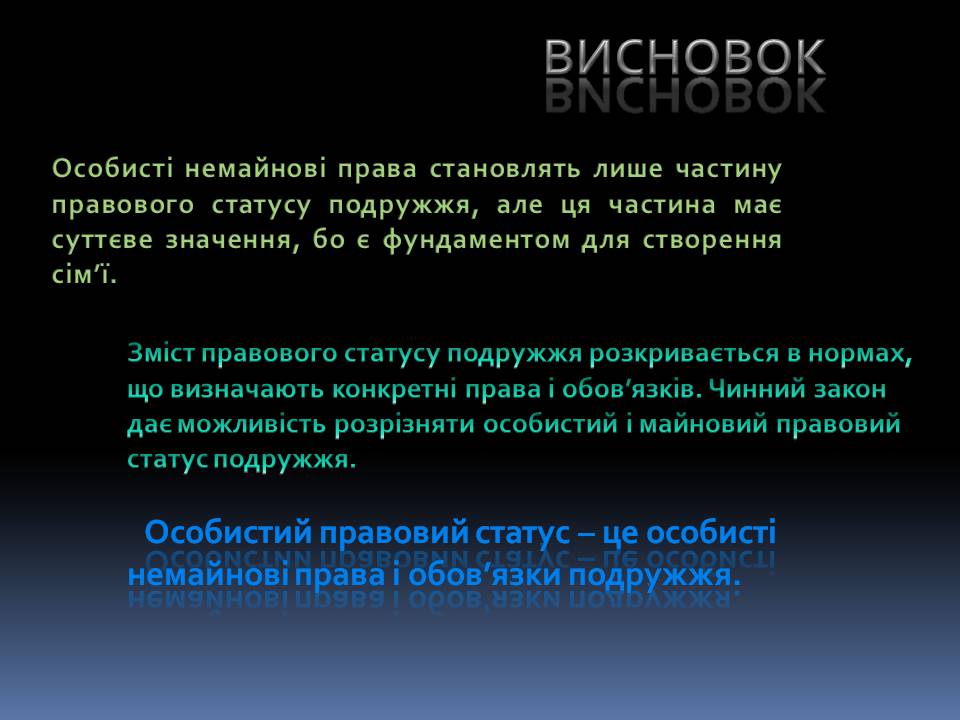 ВИСНОВОК

Особисті немайнові права становлять лише частину правового статусу подружжя, але ця частина має суттєве значення, бо є фундаментом для створення сім’ї.

Зміст правового статусу подружжя розкривається в нормах, що визначають конкретні права і обов’язків. Чинний закон дає можливість розрізняти особистий і майновий правовий статус подружжя.

Особистий правовий статус – це особисті немайнові права і обов’язки подружжя.